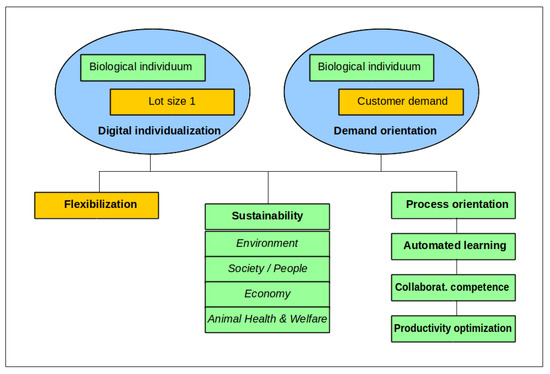 Biological individuum

Lot size 1

Digital individualization

Biological individuum

Customer demand

Demand orientation

Flexibilization

Sustainability

Environment

Society / People

Economy

Animal Health & Welfare

Process orientation

Automated learning

Collaborat. competence

Productivity optimization